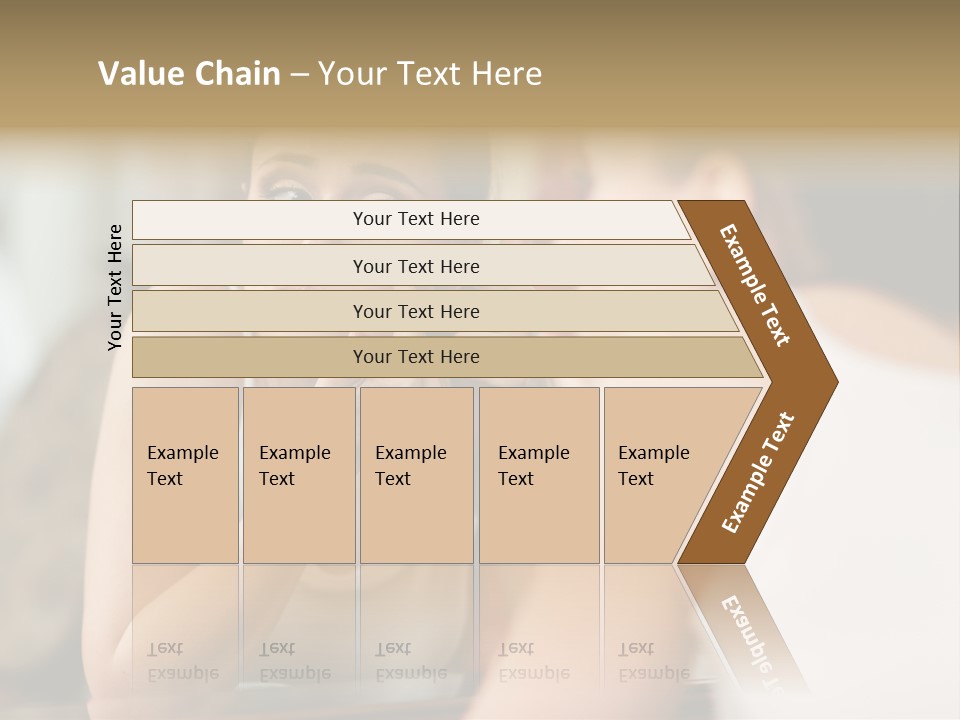 Value Chain – Your Text Here

Your Text Here

Your Text Here

Your Text Here

Your Text Here

Your Text Here

Example Text

Example Text

Example Text

Example Text

Example Text

Example Text

Example Text